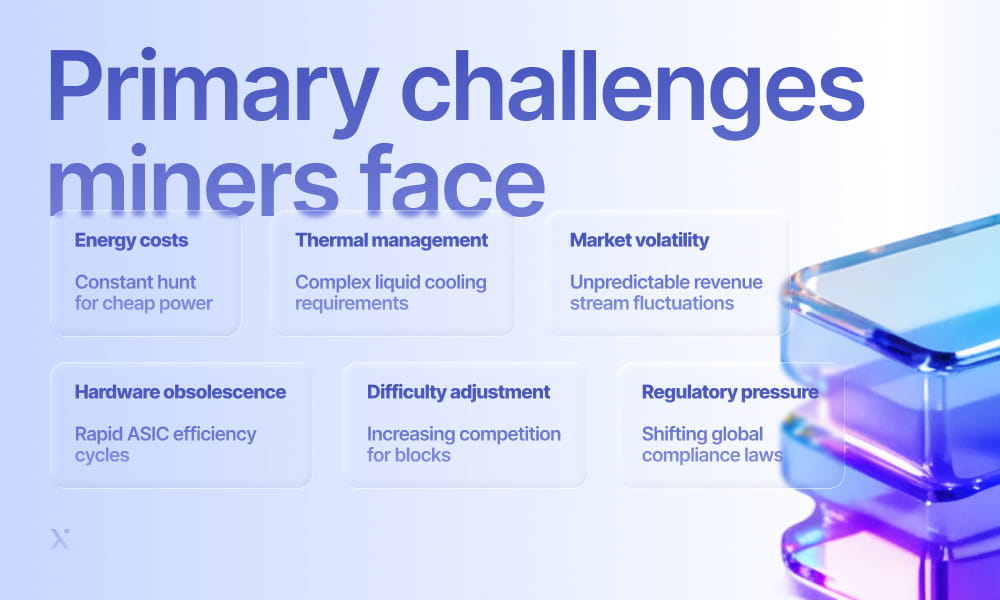 Primary challenges miners face

Energy costs

Constant hunt for cheap power

Thermal management

Complex liquid cooling requirements

Market volatility

Unpredictable revenue stream fluctuations

Hardware obsolescence

Rapid ASIC efficiency cycles

Difficulty adjustment

Increasing competition for blocks

Regulatory pressure

Shifting global compliance laws